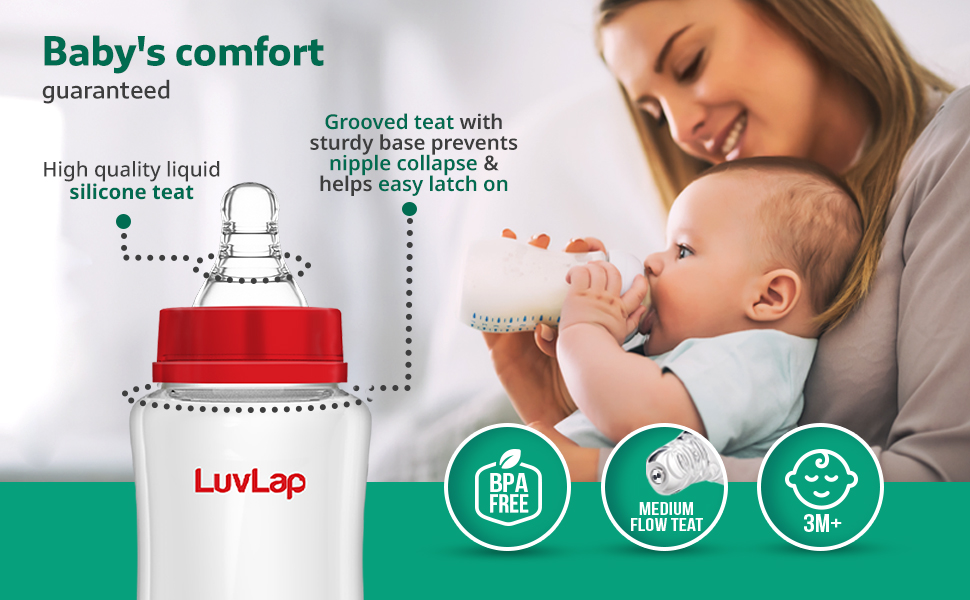 Baby's comfort
guaranteed

High quality liquid silicone teat

Grooved teat with sturdy base prevents nipple collapse & helps easy latch on

LuvLap

BPA FREE

MEDIUM FLOW TEAT

3M+